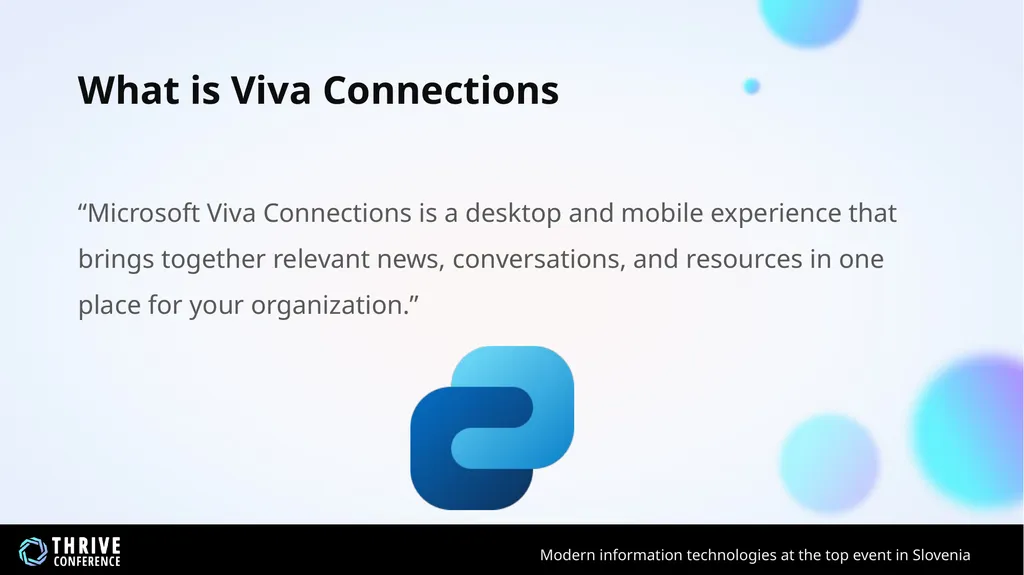 What is Viva Connections

"Microsoft Viva Connections is a desktop and mobile experience that brings together relevant news, conversations, and resources in one place for your organization."

THRIVE
CONFERENCE

Modern information technologies at the top event in Slovenia